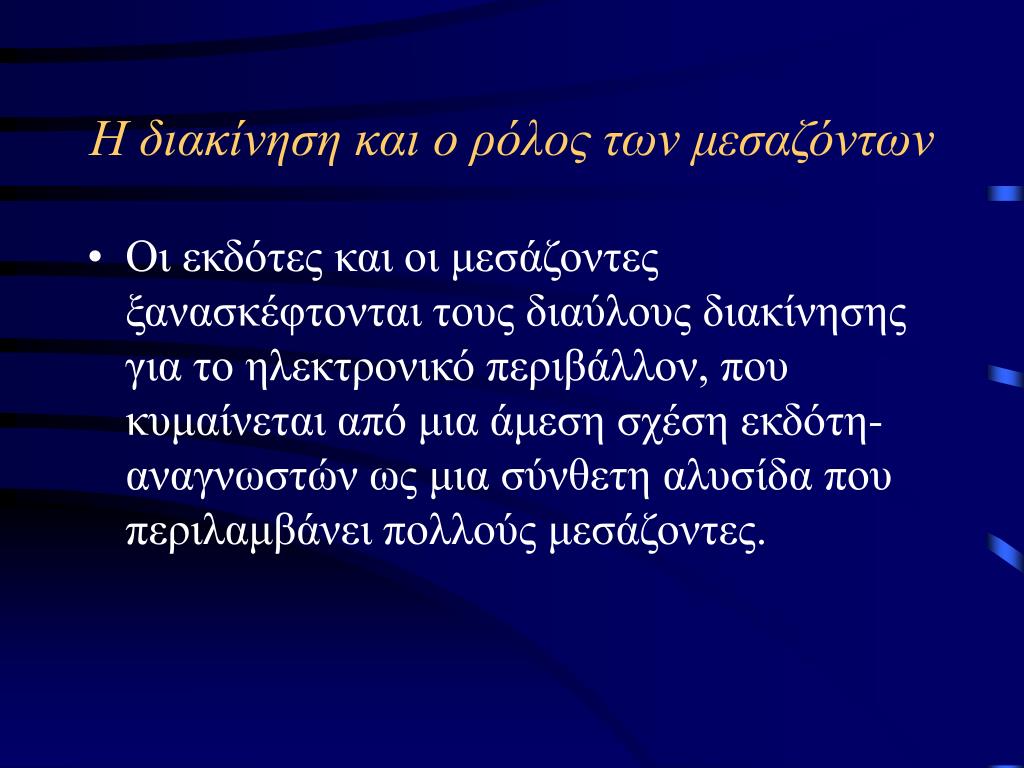 Η διακίνηση και ο ρόλος των μεσαζόντων

• Οι εκδότες και οι μεσάζοντες ξανασκέφτονται τους διαύλους διακίνησης για το ηλεκτρονικό περιβάλλον, που κυμαίνεται από μια άμεση σχέση εκδότη-αναγνωστών ως μια σύνθετη αλυσίδα που περιλαμβάνει πολλούς μεσάζοντες.